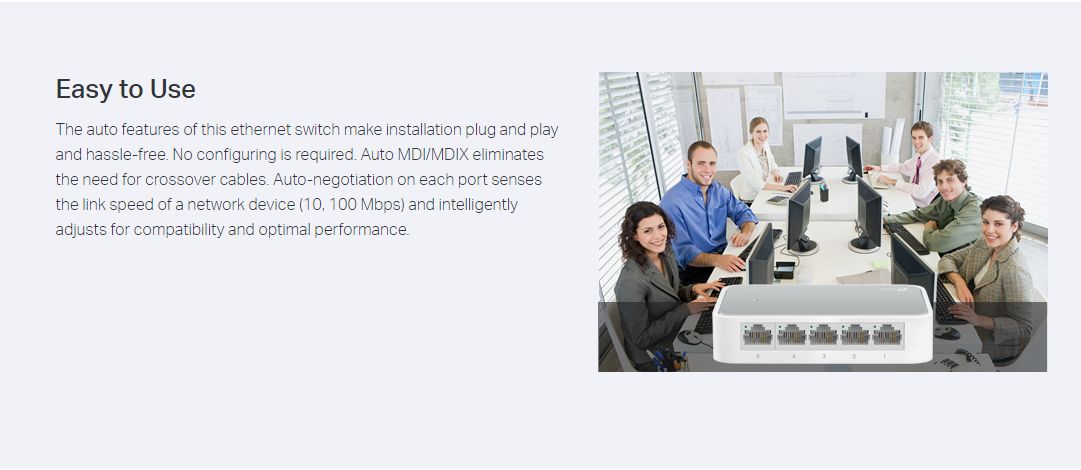 Easy to Use

The auto features of this ethernet switch make installation plug and play and hassle-free. No configuring is required. Auto MDI/MDIX eliminates the need for crossover cables. Auto-negotiation on each port senses the link speed of a network device (10, 100 Mbps) and intelligently adjusts for compatibility and optimal performance.

5 4 3 2 1